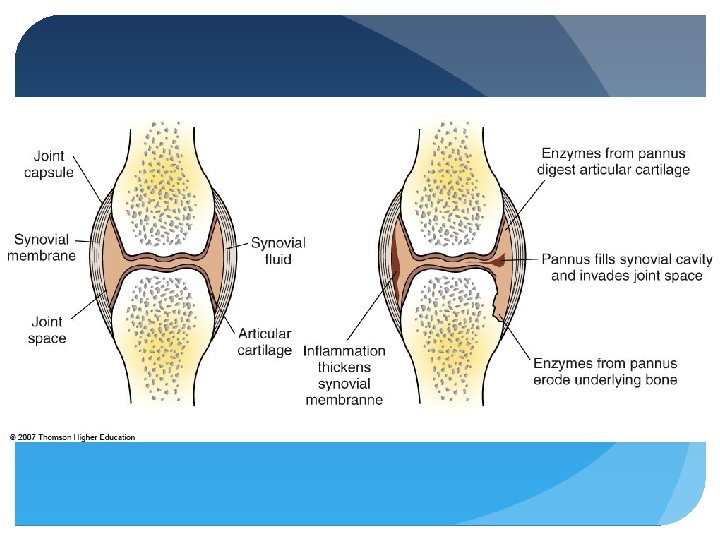 Joint capsule

Synovial membrane

Joint space

Synovial fluid

Articular cartilage

Enzymes from pannus digest articular cartilage

Pannus fills synovial cavity and invades joint space

Enzymes from pannus erode underlying bone

Inflammation thickens synovial membranne

© 2007 Thomson Higher Education